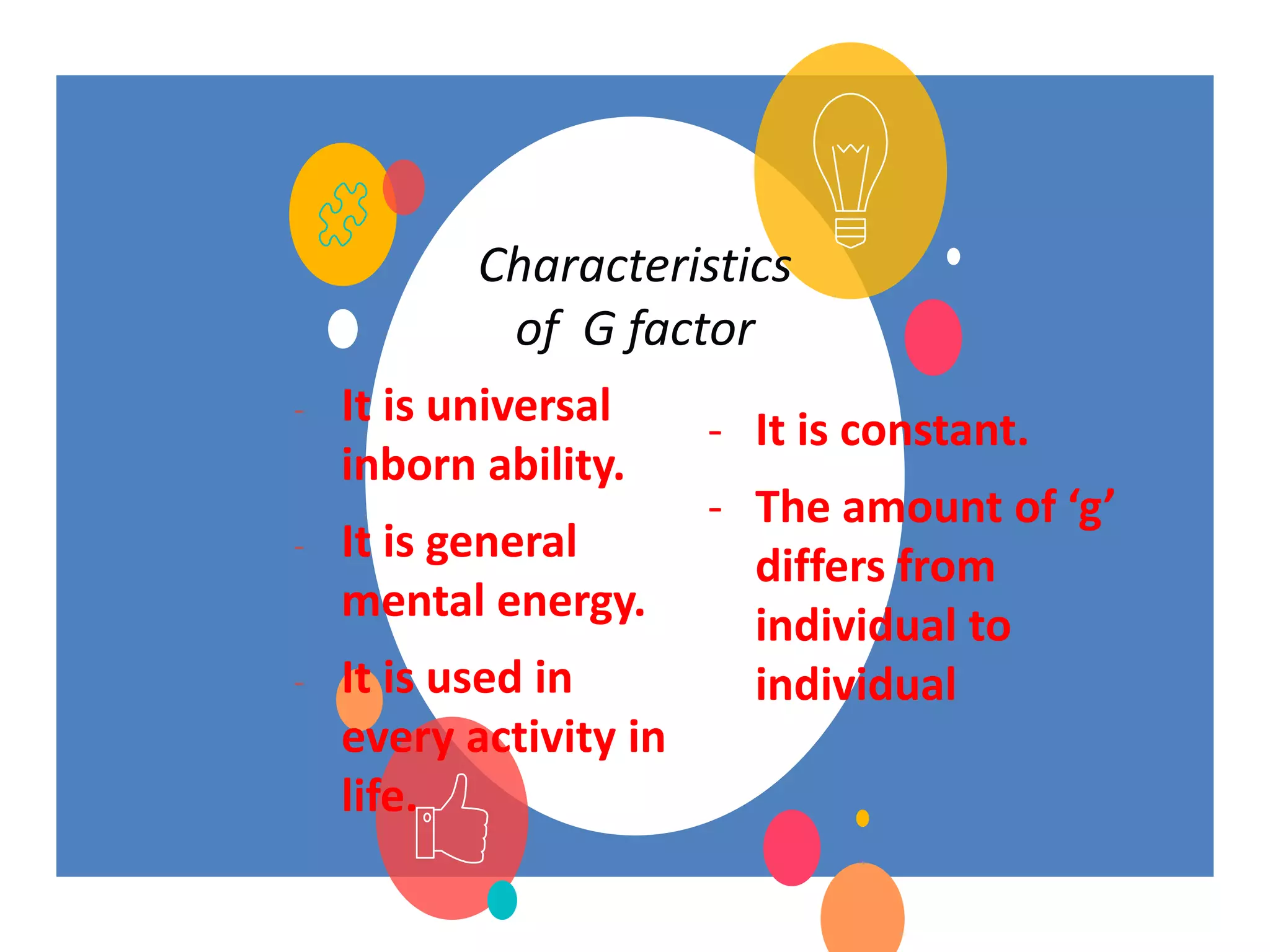 Characteristics of G factor

- It is universal inborn ability.
- It is general mental energy.
- It is used in every activity in life.

- It is constant.
- The amount of ‘g’ differs from individual to individual